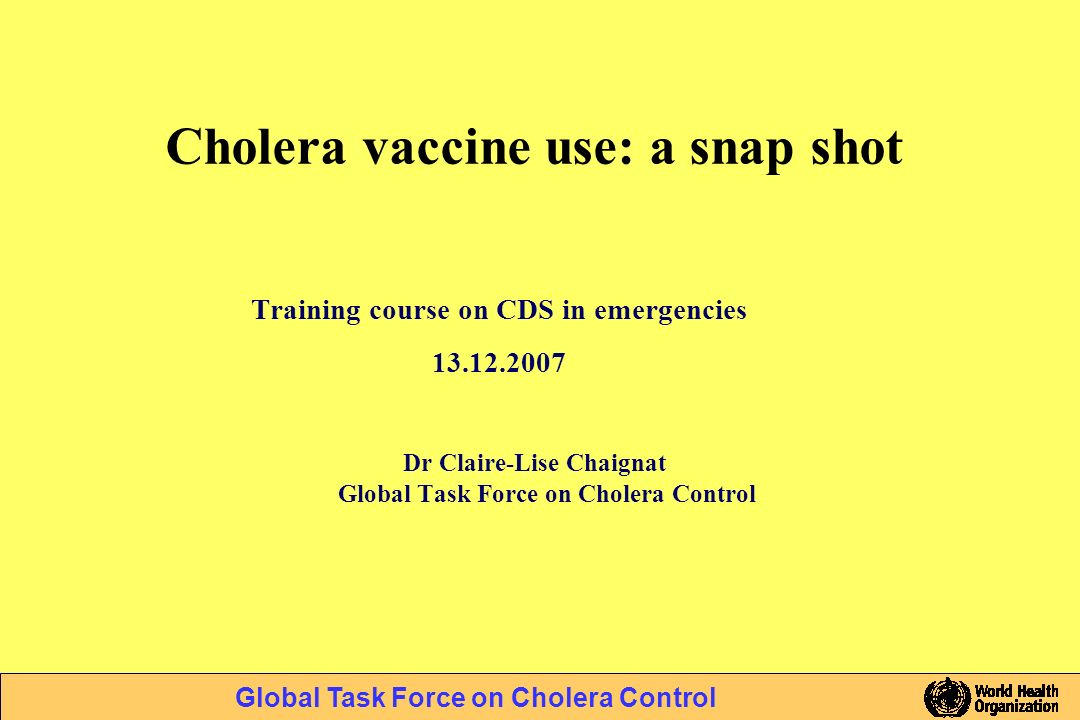 Cholera vaccine use: a snap shot

Training course on CDS in emergencies

13.12.2007

Dr Claire-Lise Chaignat
Global Task Force on Cholera Control

Global Task Force on Cholera Control

World Health Organization